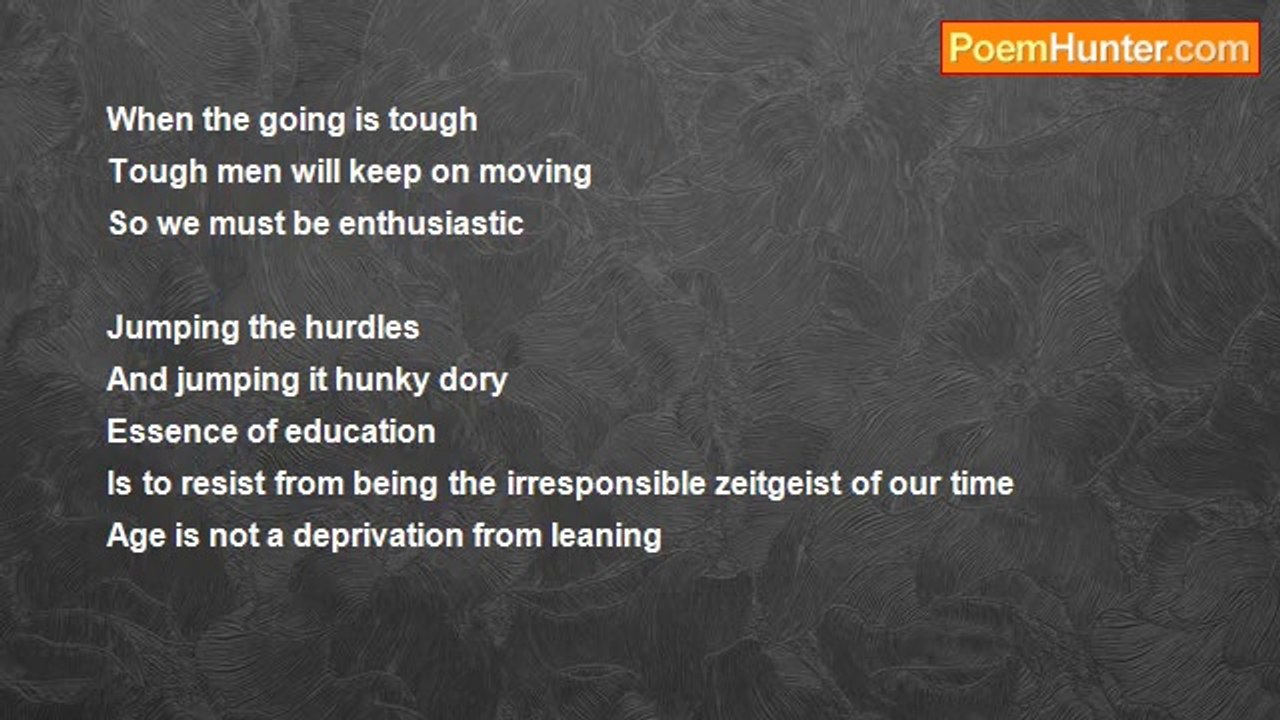 PoemHunter.com

When the going is tough
Tough men will keep on moving
So we must be enthusiastic

Jumping the hurdles
And jumping it hunky dory
Essence of education
Is to resist from being the irresponsible zeitgeist of our time
Age is not a deprivation from leaning